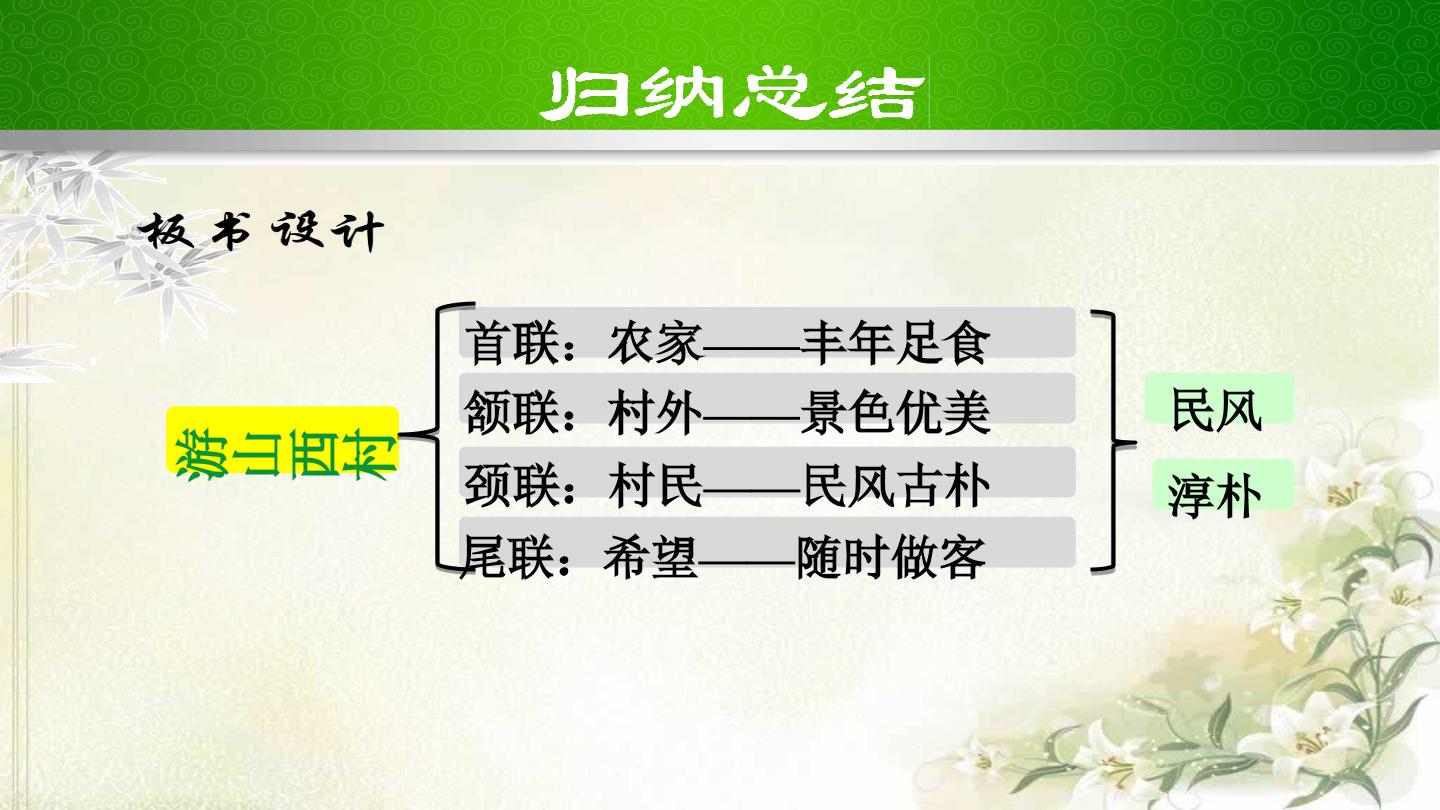 归纳总结

板书设计

游山西村

首联：农家——丰年足食
颔联：村外——景色优美
颈联：村民——民风古朴
尾联：希望——随时做客

民风
淳朴